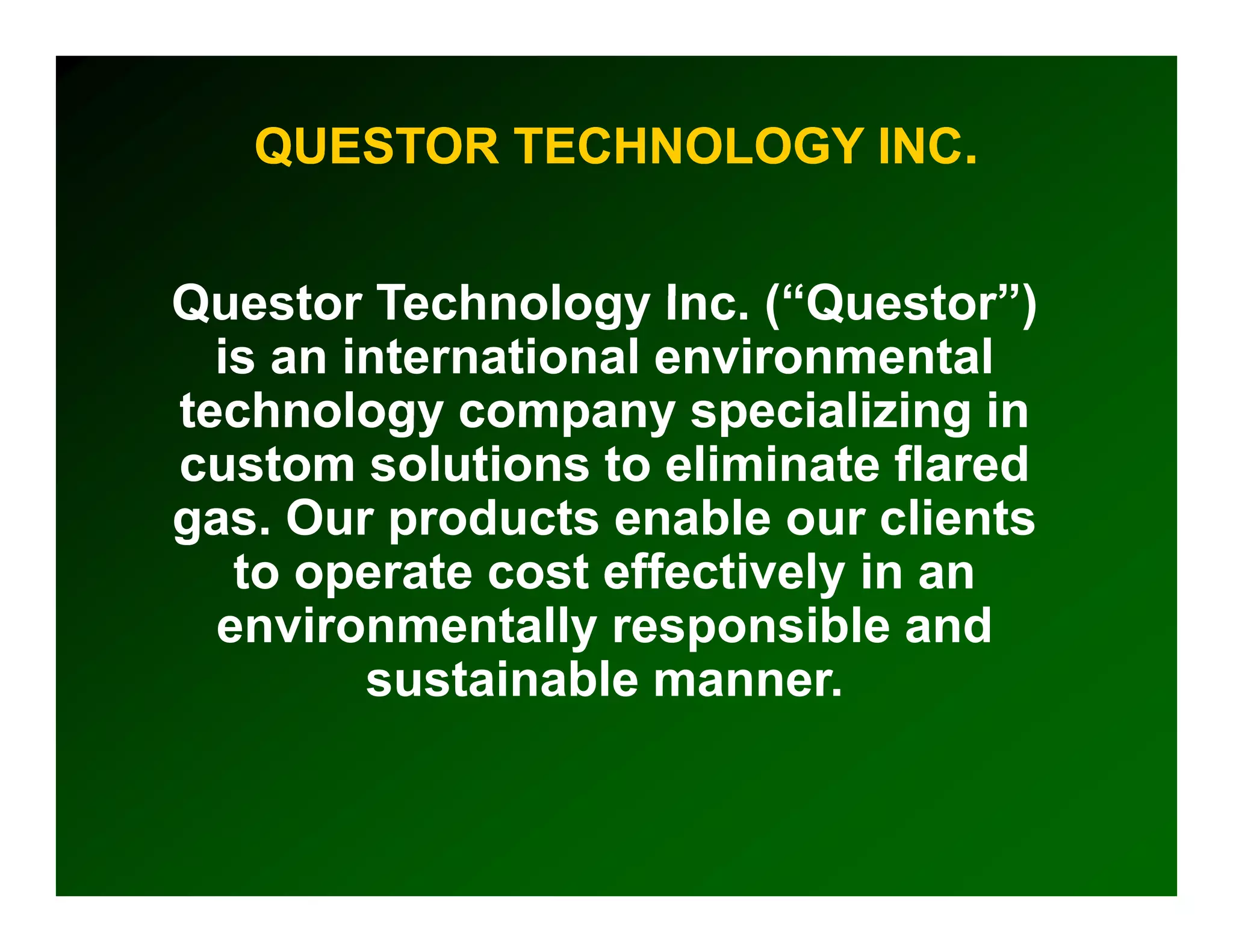 QUESTOR TECHNOLOGY INC.

Questor Technology Inc. (“Questor”) is an international environmental technology company specializing in custom solutions to eliminate flared gas. Our products enable our clients to operate cost effectively in an environmentally responsible and sustainable manner.